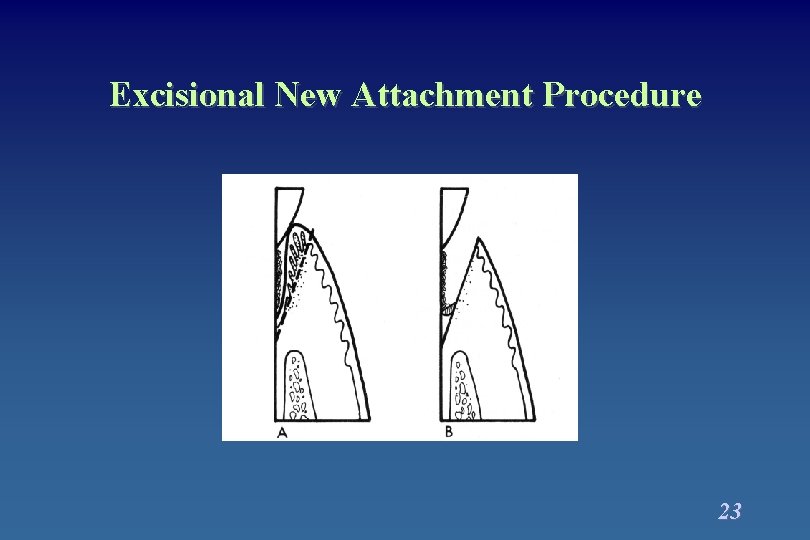 Excisional New Attachment Procedure

A

B

23